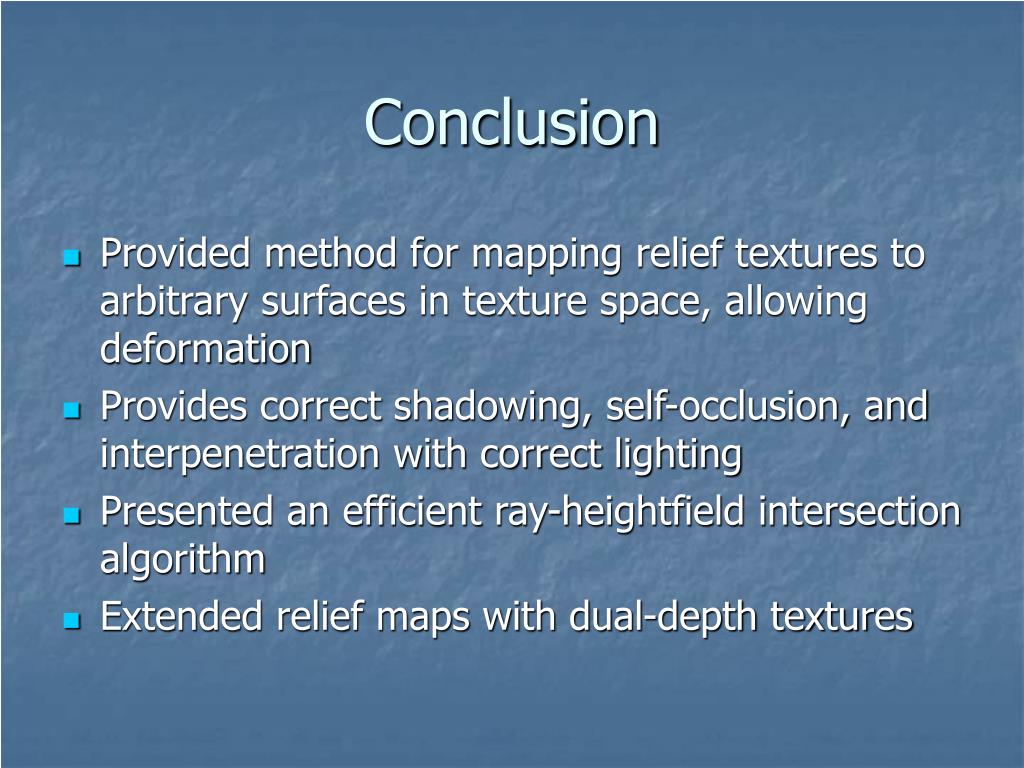 Conclusion

- Provided method for mapping relief textures to arbitrary surfaces in texture space, allowing deformation
- Provides correct shadowing, self-occlusion, and interpenetration with correct lighting
- Presented an efficient ray-heightfield intersection algorithm
- Extended relief maps with dual-depth textures